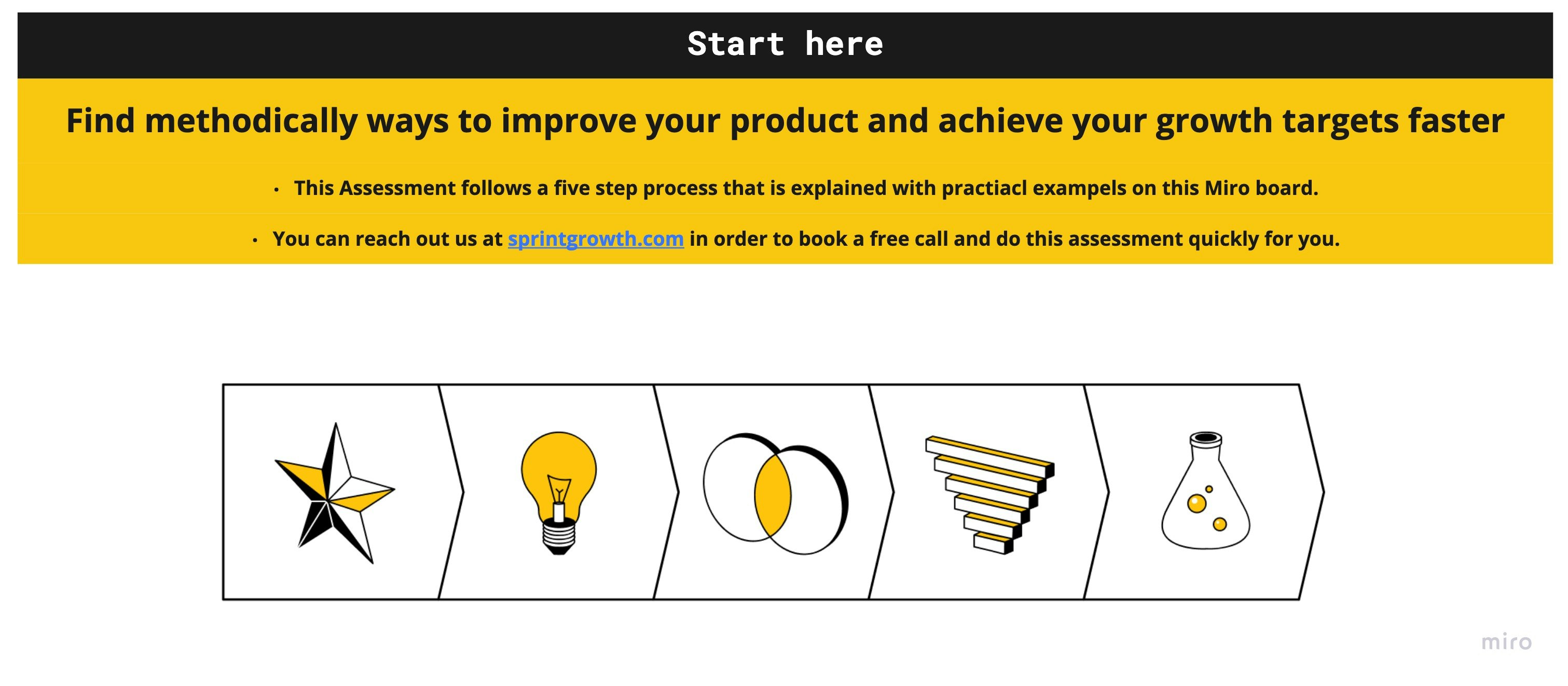 Start here

Find methodically ways to improve your product and achieve your growth targets faster

• This Assessment follows a five step process that is explained with practiacl exampels on this Miro board.

• You can reach out us at sprintgrowth.com in order to book a free call and do this assessment quickly for you.

miro